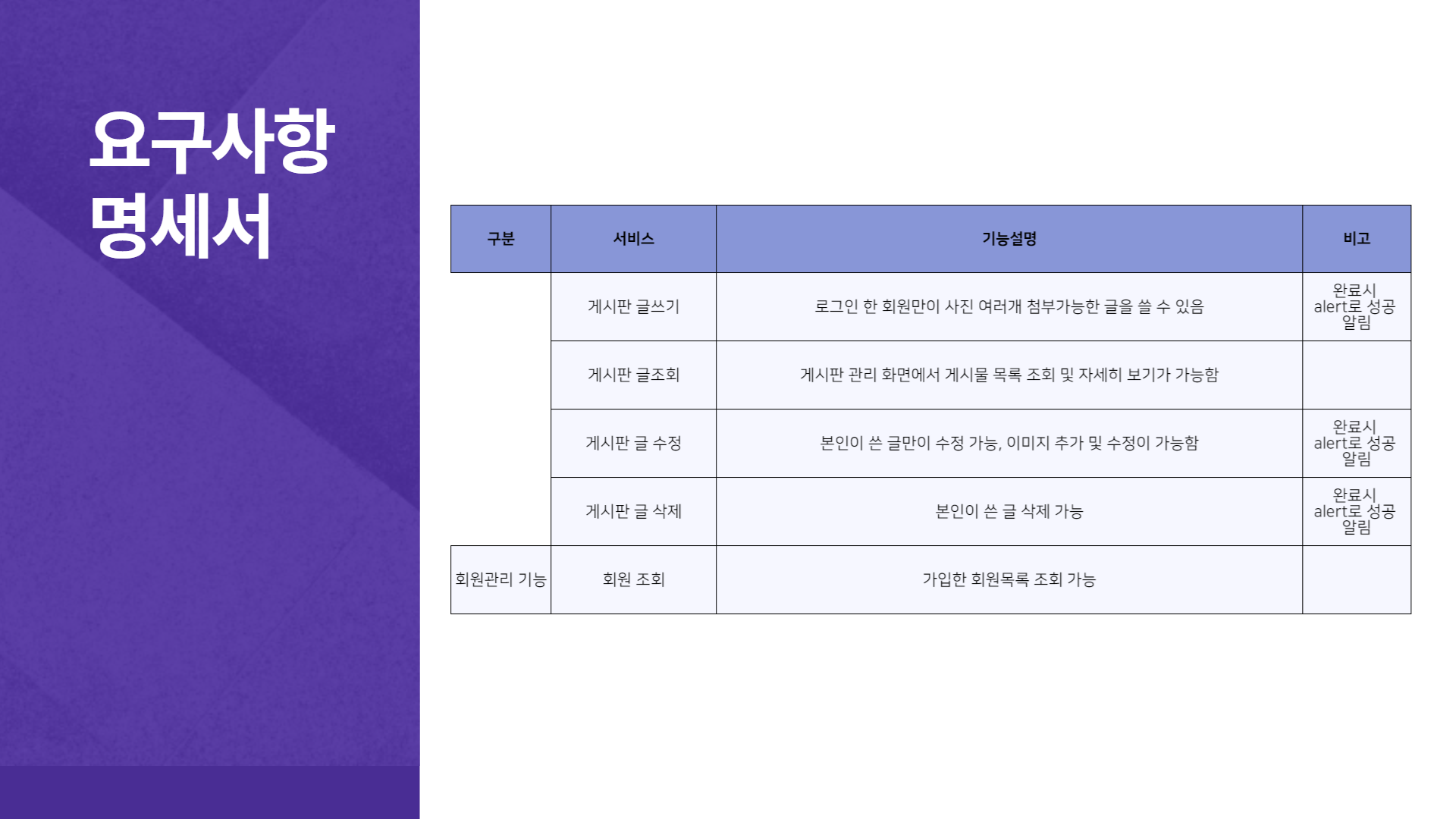 요구사항
명세서

| 구분 | 서비스 | 기능설명 | 비고 |
|---|---|---|---|
| | 게시판 글쓰기 | 로그인 한 회원만이 사진 여러개 첨부가능한 글을 쓸 수 있음 | 완료시 alert로 성공 알림 |
| | 게시판 글조회 | 게시판 관리 화면에서 게시물 목록 조회 및 자세히 보기가 가능함 | |
| | 게시판 글 수정 | 본인이 쓴 글만이 수정 가능, 이미지 추가 및 수정이 가능함 | 완료시 alert로 성공 알림 |
| | 게시판 글 삭제 | 본인이 쓴 글 삭제 가능 | 완료시 alert로 성공 알림 |
| 회원관리 기능 | 회원 조회 | 가입한 회원목록 조회 가능 | |